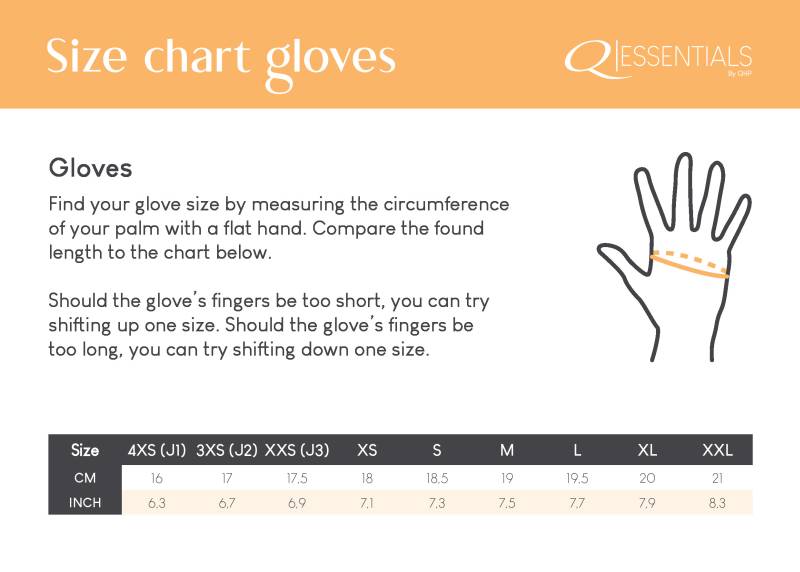 Size chart gloves

Q|ESSENTIALS
By QHP

Gloves

Find your glove size by measuring the circumference of your palm with a flat hand. Compare the found length to the chart below.

Should the glove's fingers be too short, you can try shifting up one size. Should the glove's fingers be too long, you can try shifting down one size.

| Size | 4XS (J1) | 3XS (J2) | XXS (J3) | XS | S | M | L | XL | XXL |
|---|---|---|---|---|---|---|---|---|---|
| CM | 16 | 17 | 17,5 | 18 | 18,5 | 19 | 19,5 | 20 | 21 |
| INCH | 6,3 | 6,7 | 6,9 | 7,1 | 7,3 | 7,5 | 7,7 | 7,9 | 8,3 |